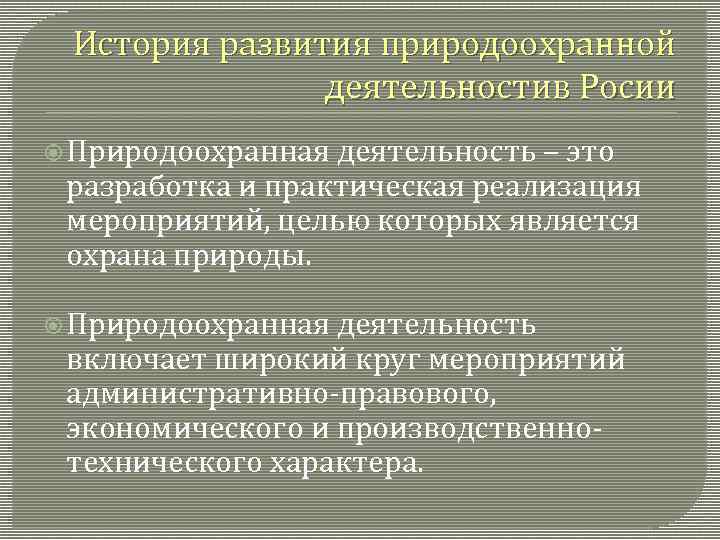 История развития природоохранной деятельностив Росии

Природоохранная деятельность – это разработка и практическая реализация мероприятий, целью которых является охрана природы.

Природоохранная деятельность включает широкий круг мероприятий административно-правового, экономического и производственно-технического характера.